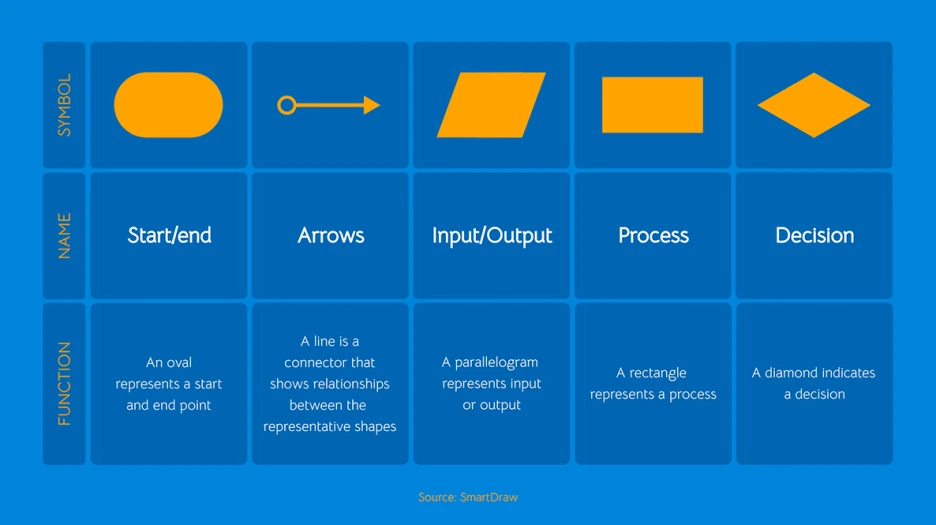 | SYMBOL | | | | | |
|---|---|---|---|---|---|
| NAME | Start/end | Arrows | Input/Output | Process | Decision |
| FUNCTION | An oval represents a start and end point | A line is a connector that shows relationships between the representative shapes | A parallelogram represents input or output | A rectangle represents a process | A diamond indicates a decision |

Source: SmartDraw